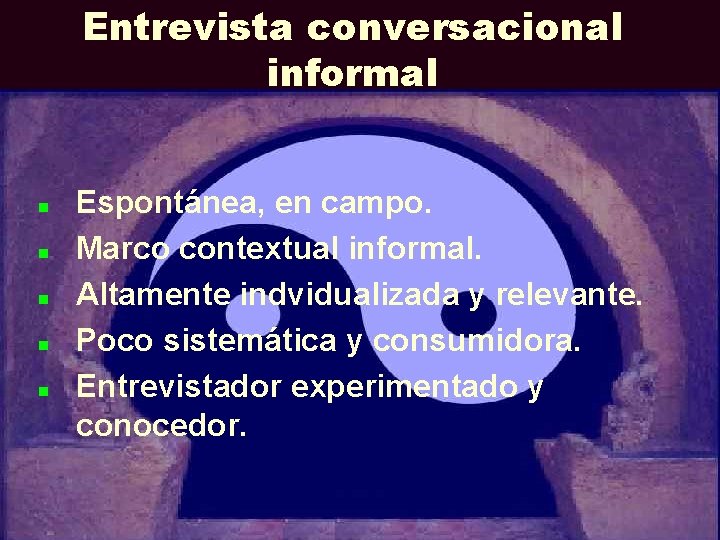 Entrevista conversacional informal

- Espontánea, en campo.
- Marco contextual informal.
- Altamente indvidualizada y relevante.
- Poco sistemática y consumidora.
- Entrevistador experimentado y conocedor.